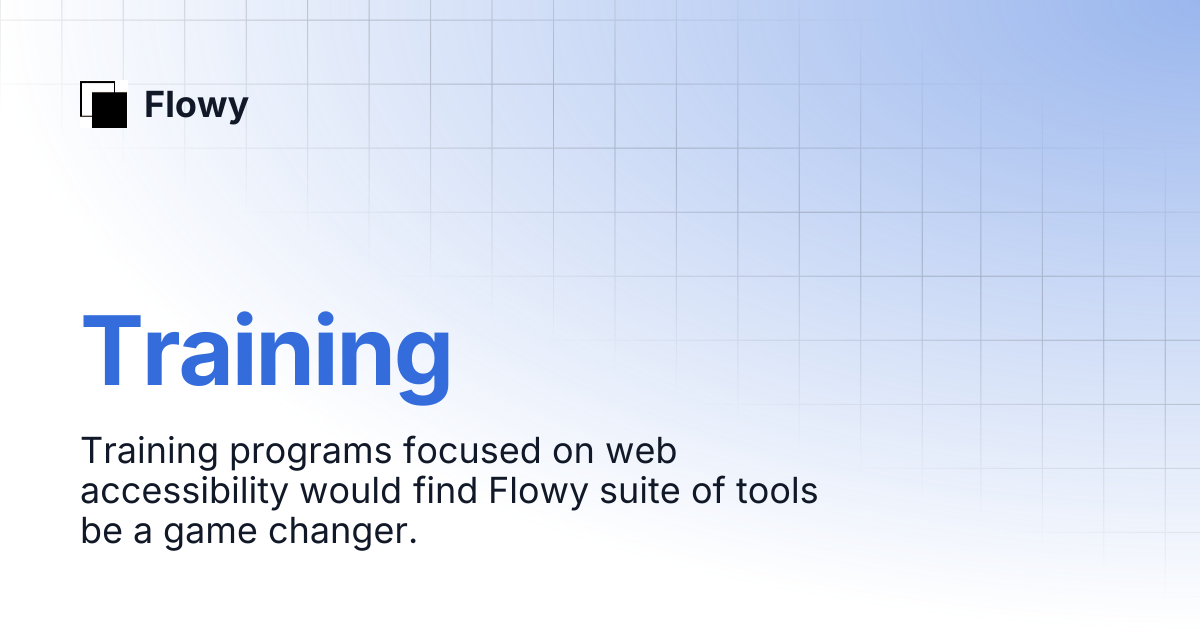 Flowy

Training

Training programs focused on web accessibility would find Flowy suite of tools be a game changer.